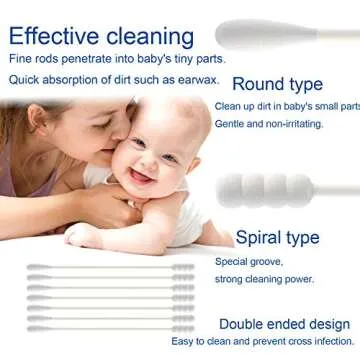 Effective cleaning
Fine rods penetrate into baby's tiny parts.
Quick absorption of dirt such as earwax.

Round type
Clean up dirt in baby's small parts
Gentle and non-irritating.

Spiral type
Special groove,
strong cleaning power.

Double ended design
Easy to clean and prevent cross infection.